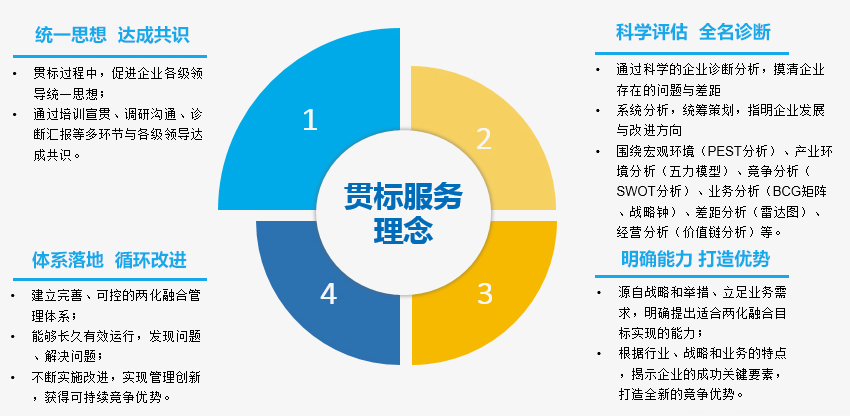 统一思想 达成共识

• 贯标过程中，促进企业各级领导统一思想；
• 通过培训宣贯、调研沟通、诊断汇报等多环节与各级领导达成共识。

体系落地 循环改进

• 建立完善、可控的两化融合管理体系；
• 能够长久有效运行，发现问题、解决问题；
• 不断实施改进，实现管理创新，获得可持续竞争优势。

1

2

3

4

贯标服务理念

科学评估 全名诊断

• 通过科学的企业诊断分析，摸清企业存在的问题与差距
• 系统分析，统筹策划，指明企业发展与改进方向
• 围绕宏观环境（PEST分析）、产业环境分析（五力模型）、竞争分析（SWOT分析）、业务分析（BCG矩阵、战略钟）、差距分析（雷达图）、经营分析（价值链分析）等。

明确能力 打造优势

• 源自战略和举措、立足业务需求，明确提出适合两化融合目标实现的能力；
• 根据行业、战略和业务的特点，揭示企业的成功关键要素，打造全新的竞争优势。